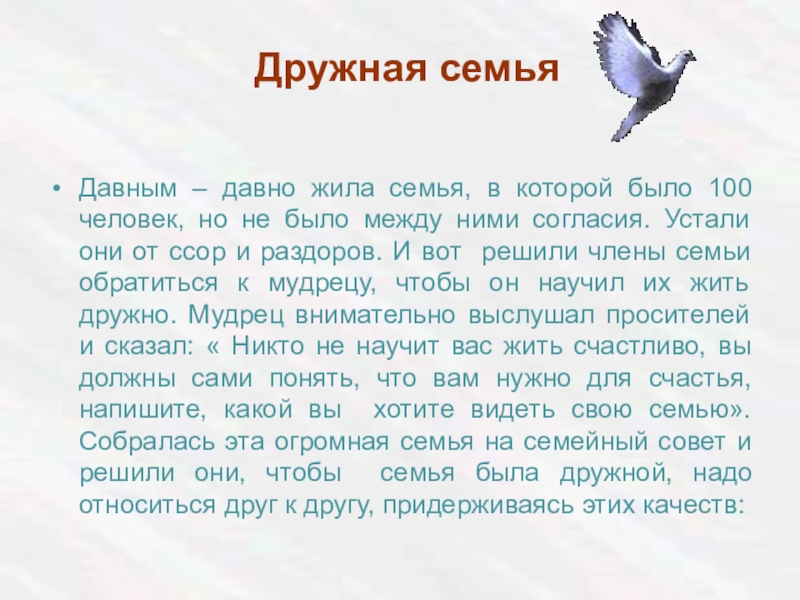 Дружная семья

• Давным – давно жила семья, в которой было 100 человек, но не было между ними согласия. Устали они от ссор и раздоров. И вот решили члены семьи обратиться к мудрецу, чтобы он научил их жить дружно. Мудрец внимательно выслушал просителей и сказал: « Никто не научит вас жить счастливо, вы должны сами понять, что вам нужно для счастья, напишите, какой вы хотите видеть свою семью». Собралась эта огромная семья на семейный совет и решили они, чтобы семья была дружной, надо относиться друг к другу, придерживаясь этих качеств: